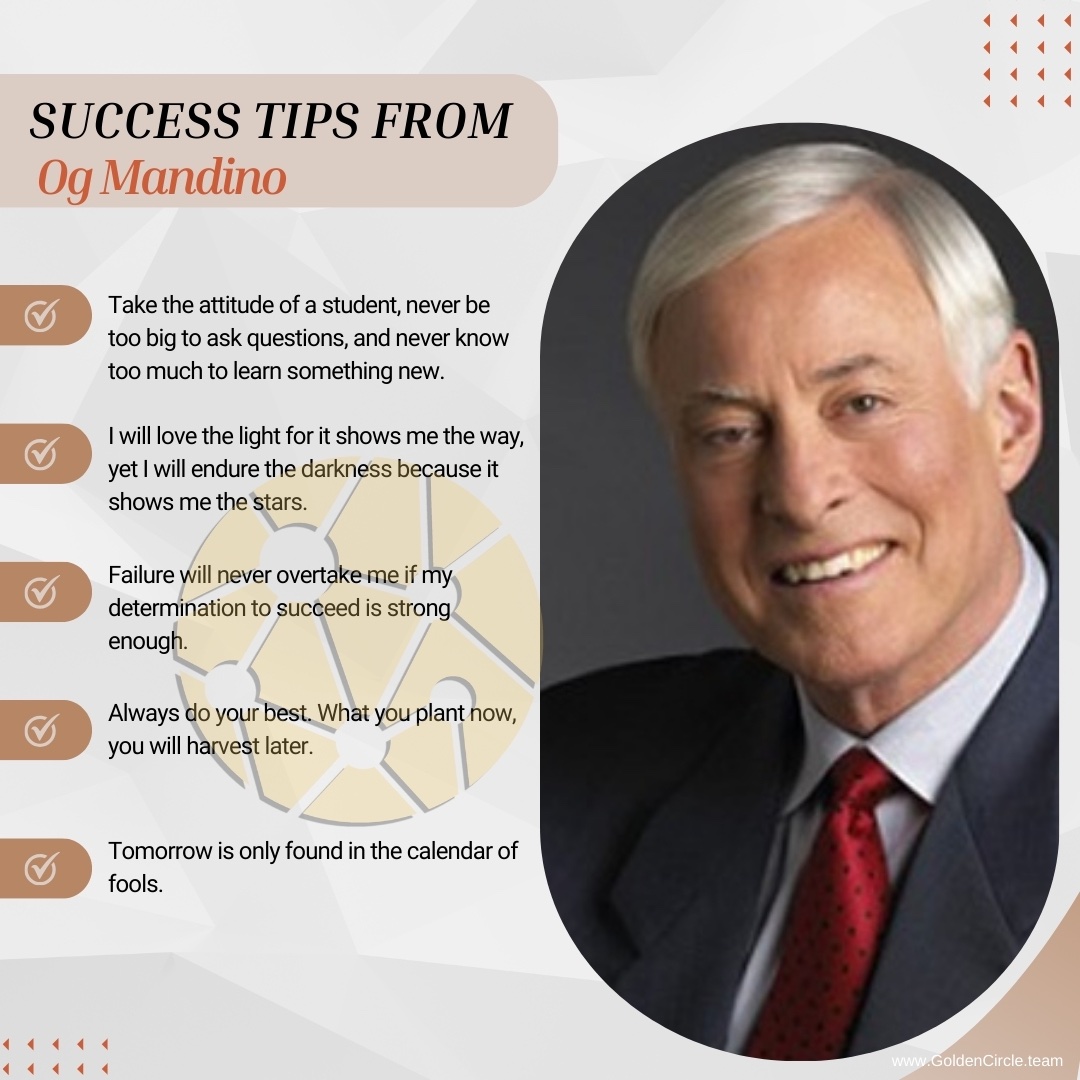 SUCCESS TIPS FROM
Og Mandino

Take the attitude of a student, never be too big to ask questions, and never know too much to learn something new.

I will love the light for it shows me the way, yet I will endure the darkness because it shows me the stars.

Failure will never overtake me if my determination to succeed is strong enough.

Always do your best. What you plant now, you will harvest later.

Tomorrow is only found in the calendar of fools.

www.GoldenCircle.team